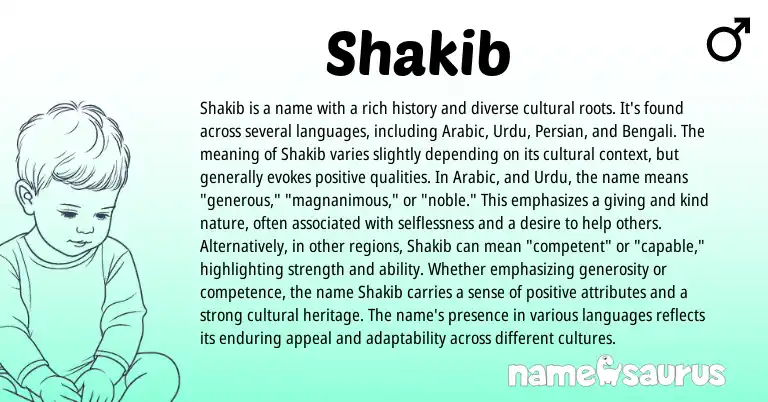 Shakib

♂

Shakib is a name with a rich history and diverse cultural roots. It's found across several languages, including Arabic, Urdu, Persian, and Bengali. The meaning of Shakib varies slightly depending on its cultural context, but generally evokes positive qualities. In Arabic, and Urdu, the name means "generous," "magnanimous," or "noble." This emphasizes a giving and kind nature, often associated with selflessness and a desire to help others. Alternatively, in other regions, Shakib can mean "competent" or "capable," highlighting strength and ability. Whether emphasizing generosity or competence, the name Shakib carries a sense of positive attributes and a strong cultural heritage. The name's presence in various languages reflects its enduring appeal and adaptability across different cultures.

namesaurus